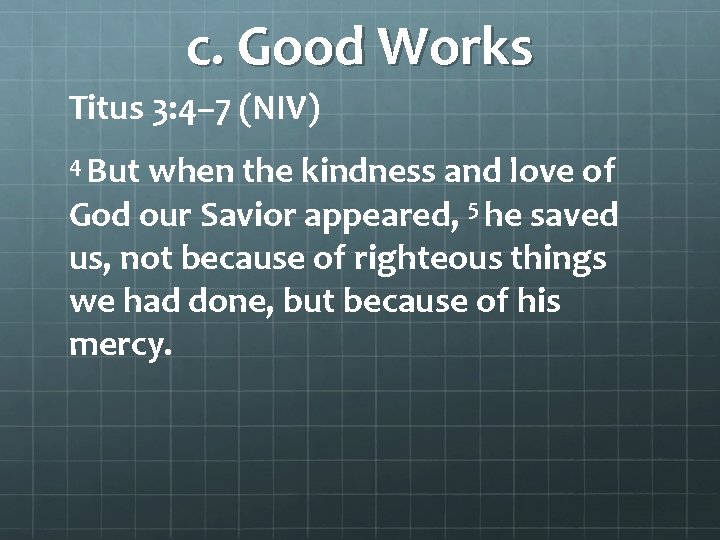 c. Good Works

Titus 3:4–7 (NIV)

$^4$ But when the kindness and love of God our Savior appeared, $^5$ he saved us, not because of righteous things we had done, but because of his mercy.